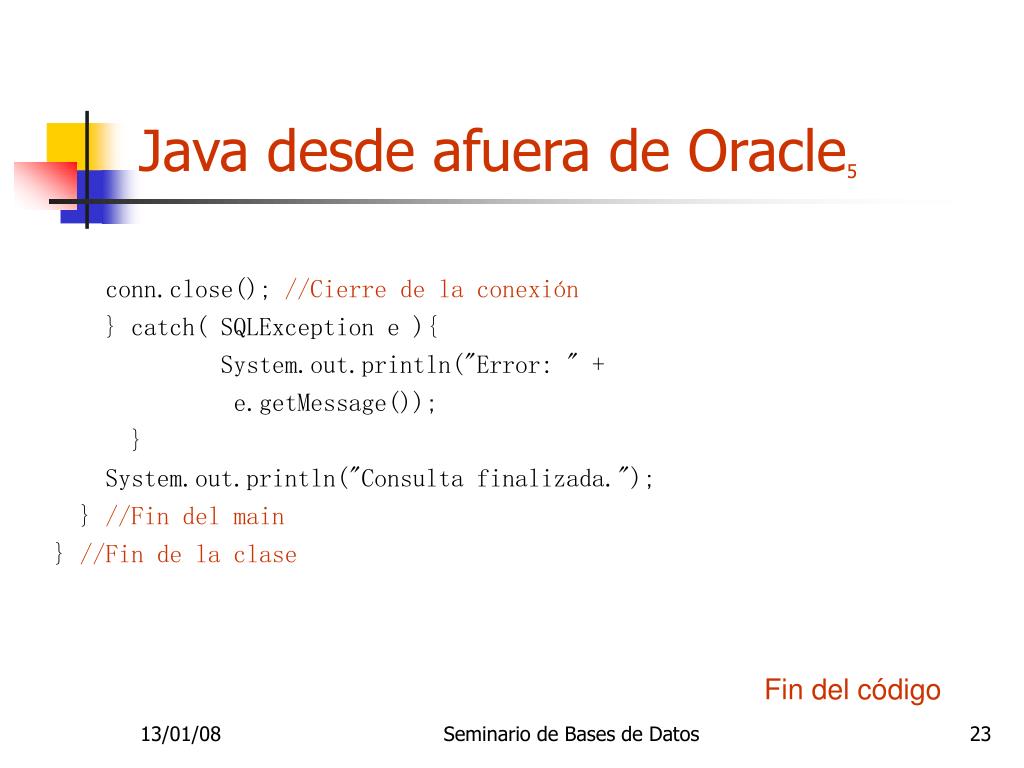 Java desde afuera de Oracle$_5$

conn.close(); //Cierre de la conexión
} catch( SQLException e ){
System.out.println("Error: " +
e.getMessage());
}
System.out.println("Consulta finalizada.");
} //Fin del main
} //Fin de la clase

Fin del código

13/01/08

Seminario de Bases de Datos

23